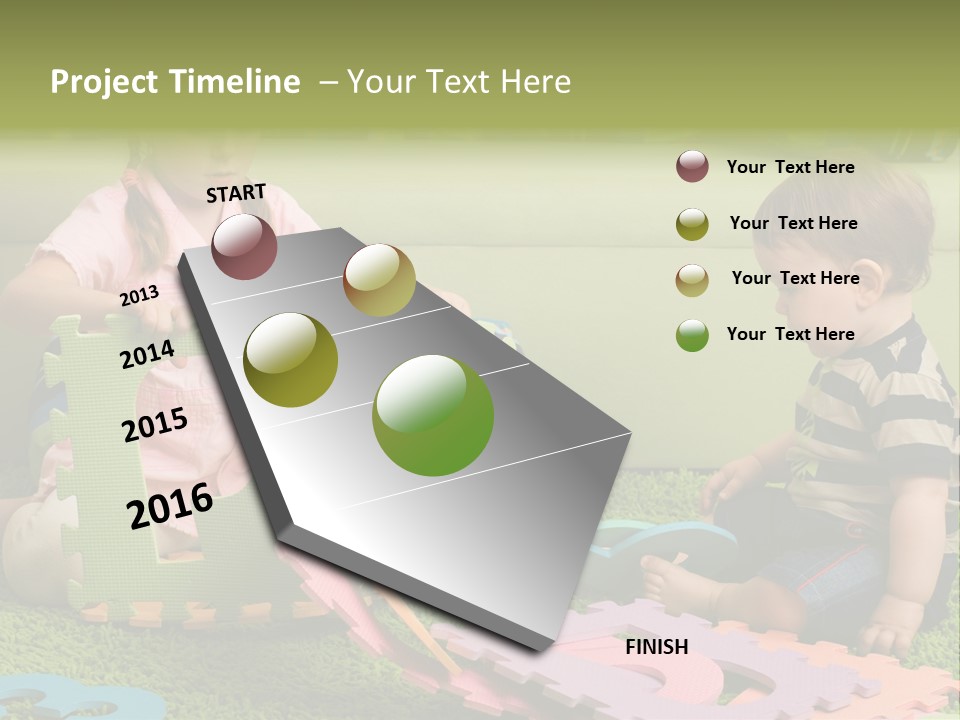 Project Timeline – Your Text Here

START

2013

2014

2015

2016

FINISH

Your Text Here

Your Text Here

Your Text Here

Your Text Here